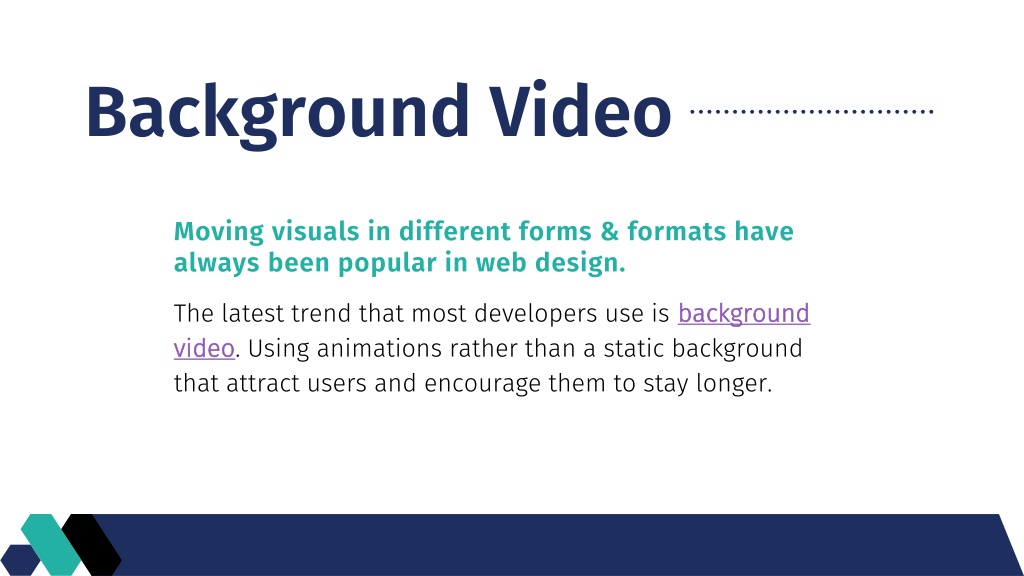 Background Video

Moving visuals in different forms & formats have always been popular in web design.

The latest trend that most developers use is background video. Using animations rather than a static background that attract users and encourage them to stay longer.